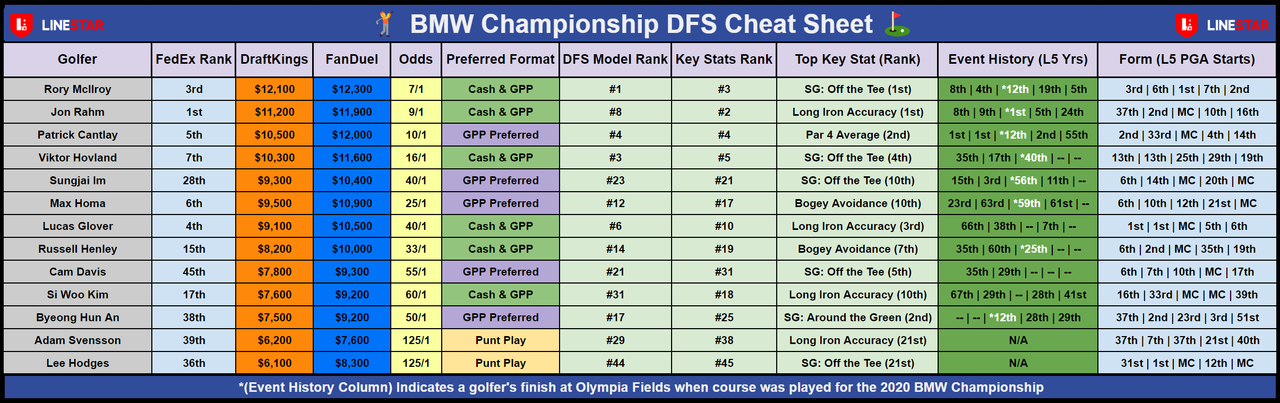 LINESTAR

BMW Championship DFS Cheat Sheet

LINESTAR

| Golfer | FedEx Rank | DraftKings | FanDuel | Odds | Preferred Format | DFS Model Rank | Key Stats Rank | Top Key Stat (Rank) | Event History (L5 Yrs) | Form (L5 PGA Starts) |
|---|---|---|---|---|---|---|---|---|---|---|
| Rory McIlroy | 3rd | $12,100 | $12,300 | 7/1 | Cash & GPP | #1 | #3 | SG: Off the Tee (1st) | 8th \| 4th \| *12th \| 19th \| 5th | 3rd \| 6th \| 1st \| 7th \| 2nd |
| Jon Rahm | 1st | $11,200 | $11,900 | 9/1 | Cash & GPP | #8 | #2 | Long Iron Accuracy (1st) | 8th \| 9th \| *1st \| 5th \| 24th | 37th \| 2nd \| MC \| 10th \| 16th |
| Patrick Cantlay | 5th | $10,500 | $12,000 | 10/1 | GPP Preferred | #4 | #4 | Par 4 Average (2nd) | 1st \| 1st \| *12th \| 2nd \| 55th | 2nd \| 33rd \| MC \| 4th \| 14th |
| Viktor Hovland | 7th | $10,300 | $11,600 | 16/1 | Cash & GPP | #3 | #5 | SG: Off the Tee (4th) | 35th \| 17th \| *40th \| -- \| -- | 13th \| 13th \| 25th \| 29th \| 19th |
| Sungjai Im | 28th | $9,300 | $10,400 | 40/1 | GPP Preferred | #23 | #21 | SG: Off the Tee (10th) | 15th \| 3rd \| *56th \| 11th \| -- | 6th \| 14th \| MC \| 20th \| MC |
| Max Homa | 6th | $9,500 | $10,900 | 25/1 | GPP Preferred | #12 | #17 | Bogey Avoidance (10th) | 23rd \| 63rd \| *59th \| 61st \| -- | 6th \| 10th \| 12th \| 21st \| MC |
| Lucas Glover | 4th | $9,100 | $10,500 | 40/1 | Cash & GPP | #6 | #10 | Long Iron Accuracy (3rd) | 66th \| 38th \| -- \| 7th \| -- | 1st \| 1st \| MC \| 5th \| 6th |
| Russell Henley | 15th | $8,200 | $10,000 | 33/1 | Cash & GPP | #14 | #19 | Bogey Avoidance (7th) | 35th \| 60th \| *25th \| -- \| -- | 6th \| 2nd \| MC \| 35th \| 19th |
| Cam Davis | 45th | $7,800 | $9,300 | 55/1 | GPP Preferred | #21 | #31 | SG: Off the Tee (5th) | 35th \| 29th \| -- \| -- \| -- | 6th \| 7th \| 10th \| MC \| 17th |
| Si Woo Kim | 17th | $7,600 | $9,200 | 60/1 | Cash & GPP | #31 | #18 | Long Iron Accuracy (10th) | 67th \| 29th \| -- \| 28th \| 41st | 16th \| 33rd \| MC \| MC \| 39th |
| Byeong Hun An | 38th | $7,500 | $9,200 | 50/1 | GPP Preferred | #17 | #25 | SG: Around the Green (2nd) | -- \| -- \| *12th \| 28th \| 29th | 37th \| 2nd \| 23rd \| 3rd \| 51st |
| Adam Svensson | 39th | $6,200 | $7,600 | 125/1 | Punt Play | #29 | #38 | Long Iron Accuracy (21st) | N/A | 37th \| 7th \| 37th \| 21st \| 40th |
| Lee Hodges | 36th | $6,100 | $8,300 | 125/1 | Punt Play | #44 | #45 | SG: Off the Tee (21st) | N/A | 31st \| 1st \| MC \| 12th \| MC |

*(Event History Column) Indicates a golfer's finish at Olympia Fields when course was played for the 2020 BMW Championship